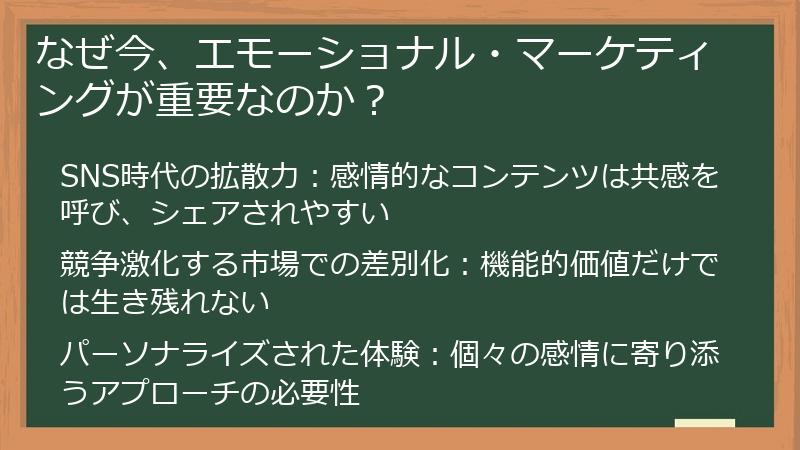 なぜ今、エモーショナル・マーケティングが重要なのか？

SNS時代の拡散力：感情的なコンテンツは共感を呼び、シェアされやすい

競争激化する市場での差別化：機能的価値だけでは生き残れない

パーソナライズされた体験：個々の感情に寄り添うアプローチの必要性